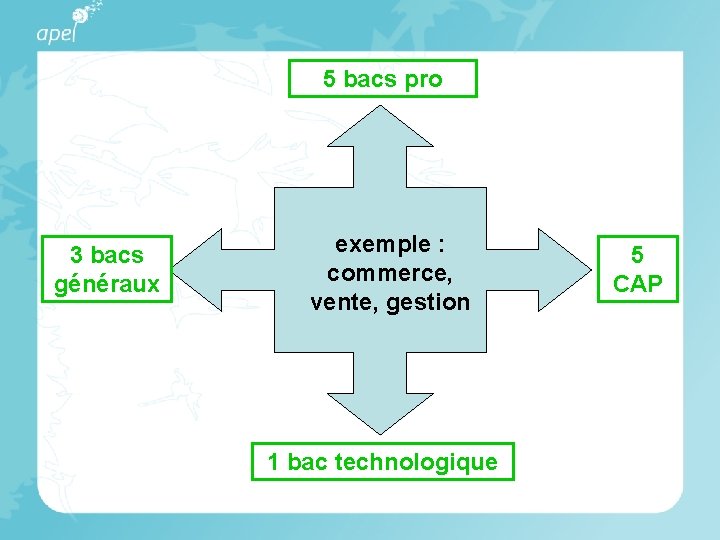 apel

5 bacs pro

3 bacs généraux

exemple : commerce, vente, gestion

5 CAP

1 bac technologique